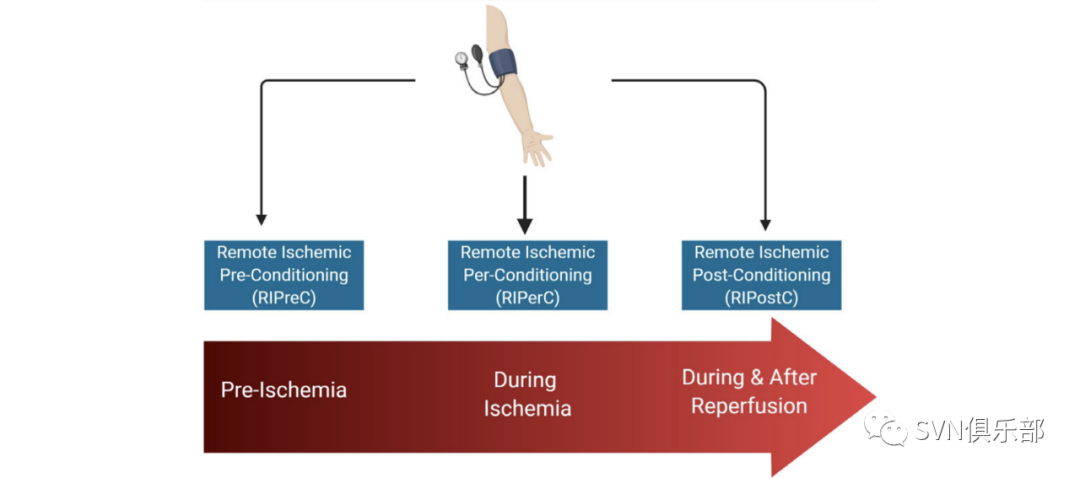 Remote Ischemic Pre-Conditioning (RIPreC)

Remote Ischemic Per-Conditioning (RIPerC)

Remote Ischemic Post-Conditioning (RIPostC)

Pre-Ischemia

During Ischemia

During & After Reperfusion

SVN俱乐部